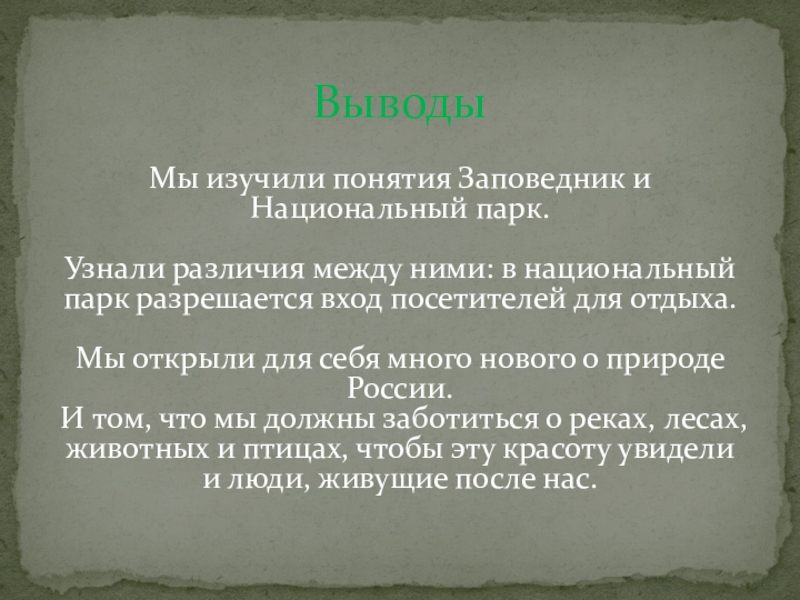 Выводы

Мы изучили понятия Заповедник и Национальный парк.

Узнали различия между ними: в национальный парк разрешается вход посетителей для отдыха.

Мы открыли для себя много нового о природе России.
И том, что мы должны заботиться о реках, лесах, животных и птицах, чтобы эту красоту увидели и люди, живущие после нас.